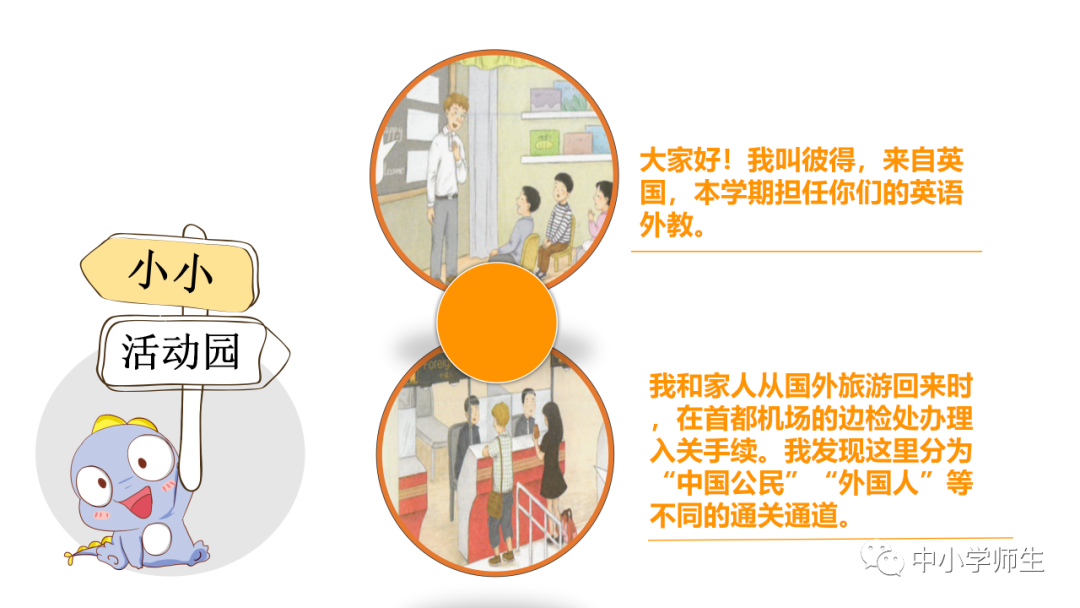 小小

活动园

大家好！我叫彼得，来自英国，本学期担任你们的英语外教。

我和家人从国外旅游回来时，在首都机场的边检处办理入关手续。我发现这里分为“中国公民”“外国人”等不同的通关通道。

中小学师生